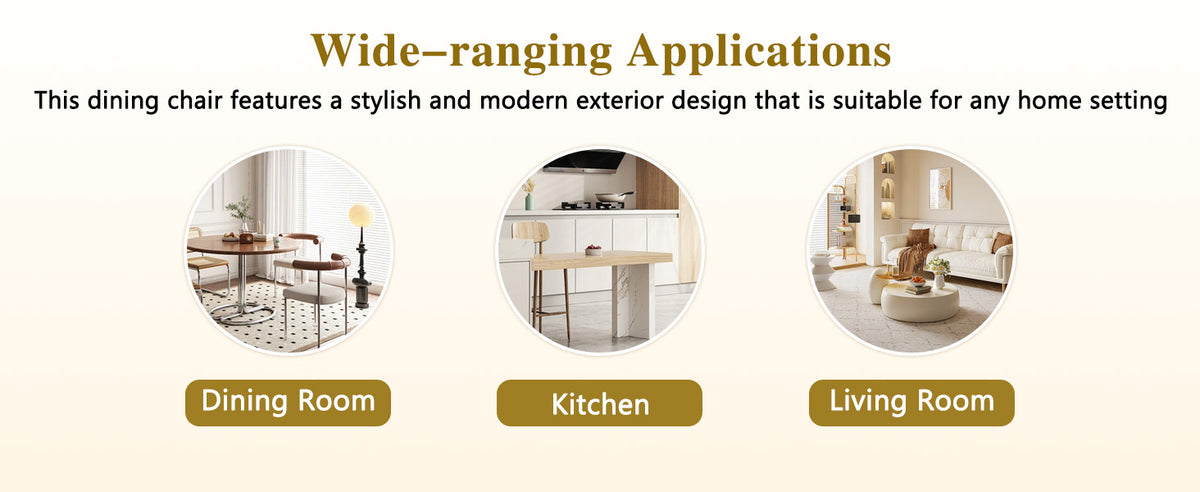 Wide–ranging Applications

This dining chair features a stylish and modern exterior design that is suitable for any home setting

Dining Room

Kitchen

Living Room